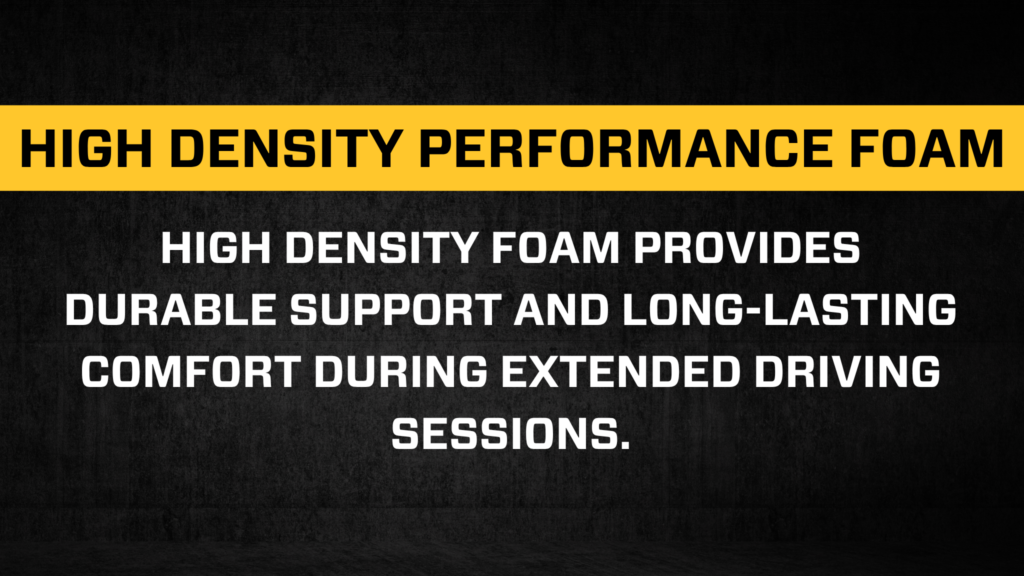 HIGH DENSITY PERFORMANCE FOAM

HIGH DENSITY FOAM PROVIDES DURABLE SUPPORT AND LONG-LASTING COMFORT DURING EXTENDED DRIVING SESSIONS.